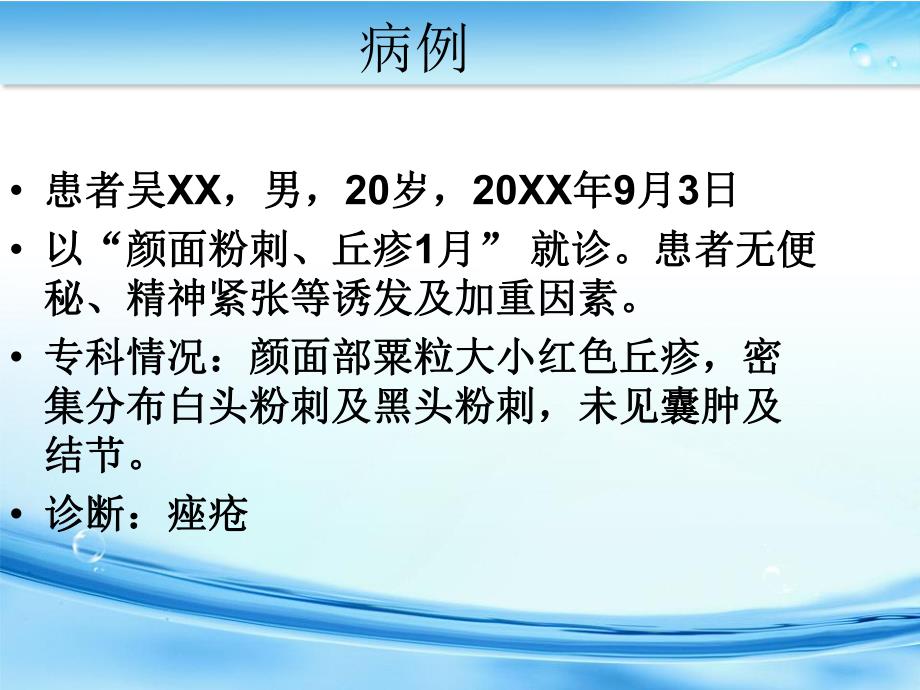 病例

• 患者吴XX，男，20岁，20XX年9月3日

• 以“颜面粉刺、丘疹1月” 就诊。患者无便秘、精神紧张等诱发及加重因素。

• 专科情况：颜面部粟粒大小红色丘疹，密集分布白头粉刺及黑头粉刺，未见囊肿及结节。

• 诊断：痤疮